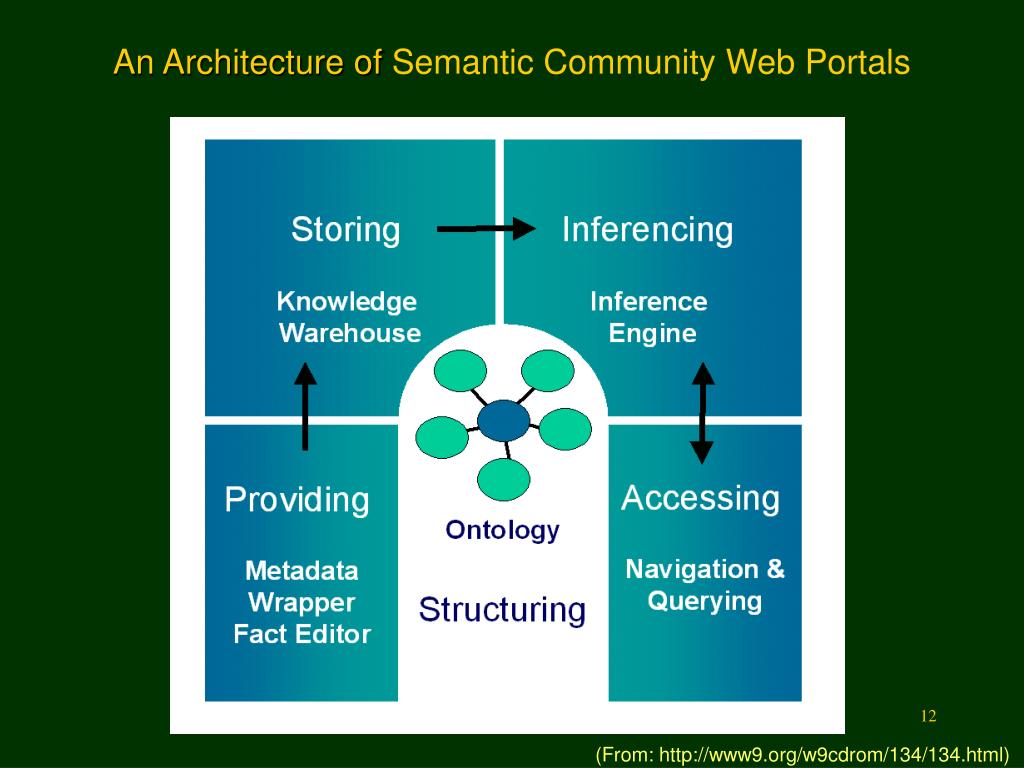 An Architecture of Semantic Community Web Portals

Storing

Knowledge Warehouse

Inferencing

Inference Engine

Providing

Metadata Wrapper Fact Editor

Ontology

Structuring

Accessing

Navigation & Querying

12

(From: http://www9.org/w9cdrom/134/134.html)